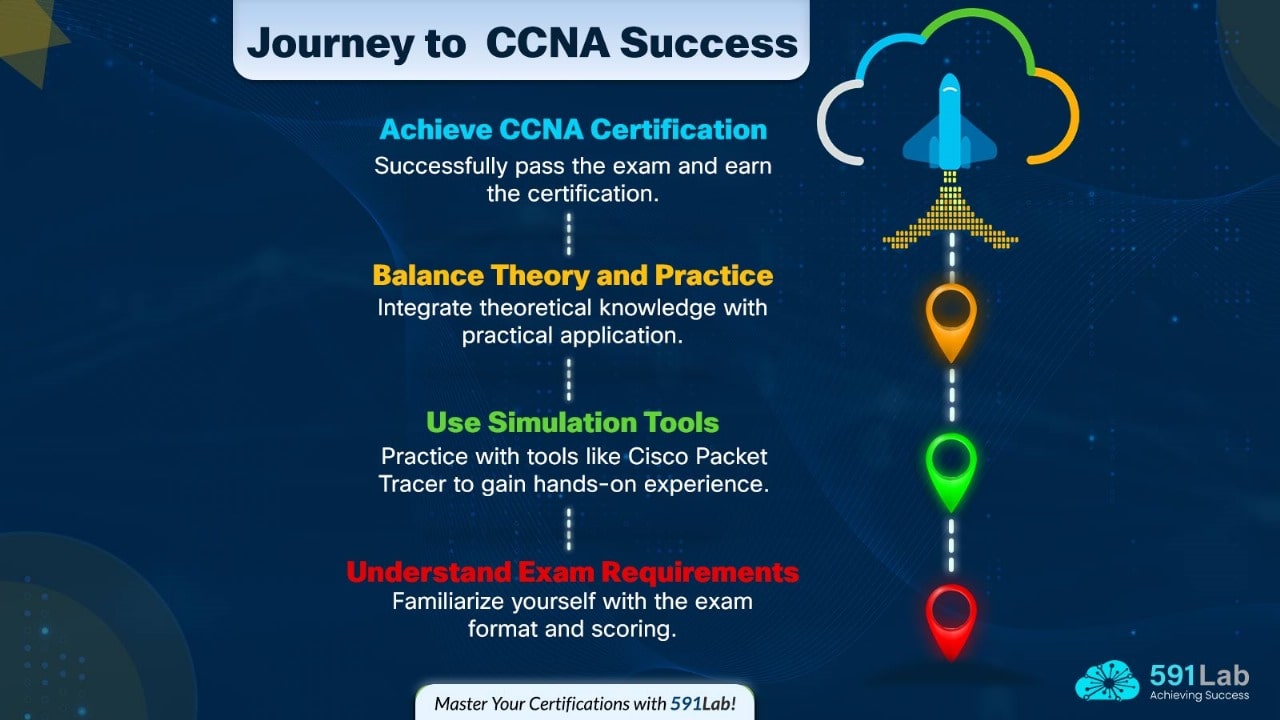 Journey to CCNA Success

Achieve CCNA Certification
Successfully pass the exam and earn the certification.

Balance Theory and Practice
Integrate theoretical knowledge with practical application.

Use Simulation Tools
Practice with tools like Cisco Packet Tracer to gain hands-on experience.

Understand Exam Requirements
Familiarize yourself with the exam format and scoring.

Master Your Certifications with 591Lab!

591Lab
Achieving Success